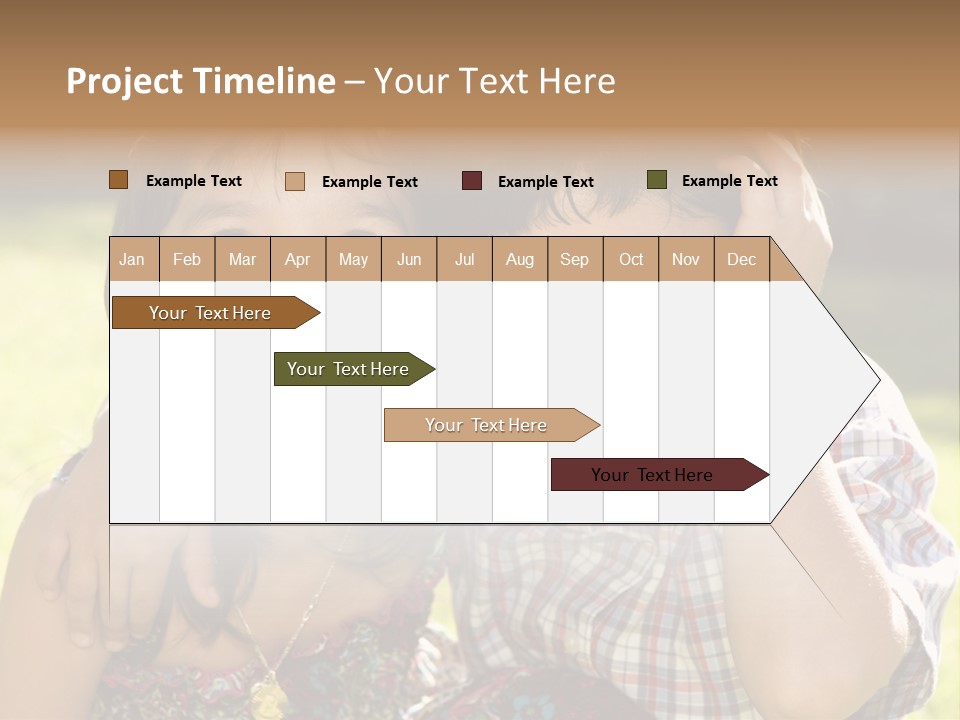 Project Timeline – Your Text Here

Example Text Example Text Example Text Example Text

| Jan | Feb | Mar | Apr | May | Jun | Jul | Aug | Sep | Oct | Nov | Dec |
|---|---|---|---|---|---|---|---|---|---|---|---|

Your Text Here

Your Text Here

Your Text Here

Your Text Here